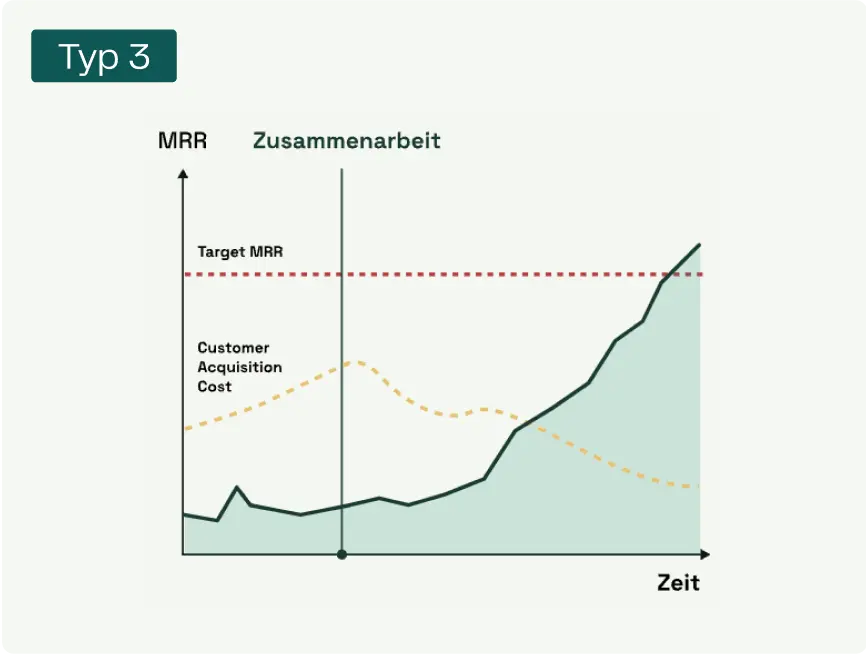 Typ 3

MRR

Zusammenarbeit

Target MRR

Customer Acquisition Cost

Zeit